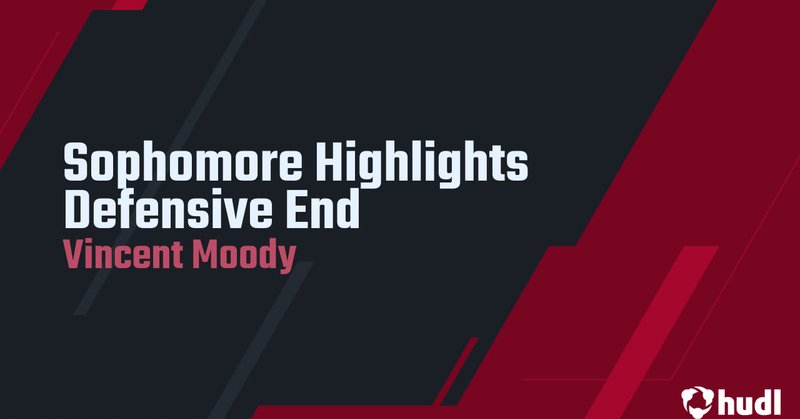 Sophomore Highlights
Defensive End
Vincent Moody

hudl